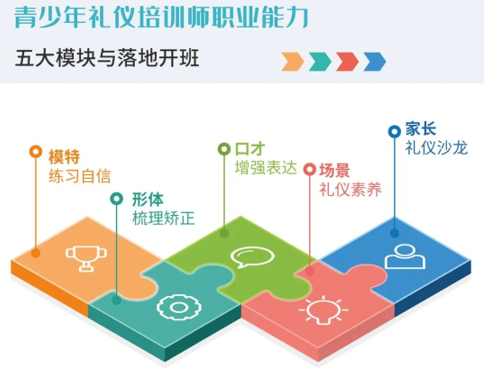 青少年礼仪培训师职业能力

五大模块与落地开班

模特
练习自信

形体
梳理矫正

口才
增强表达

场景
礼仪素养

家长
礼仪沙龙